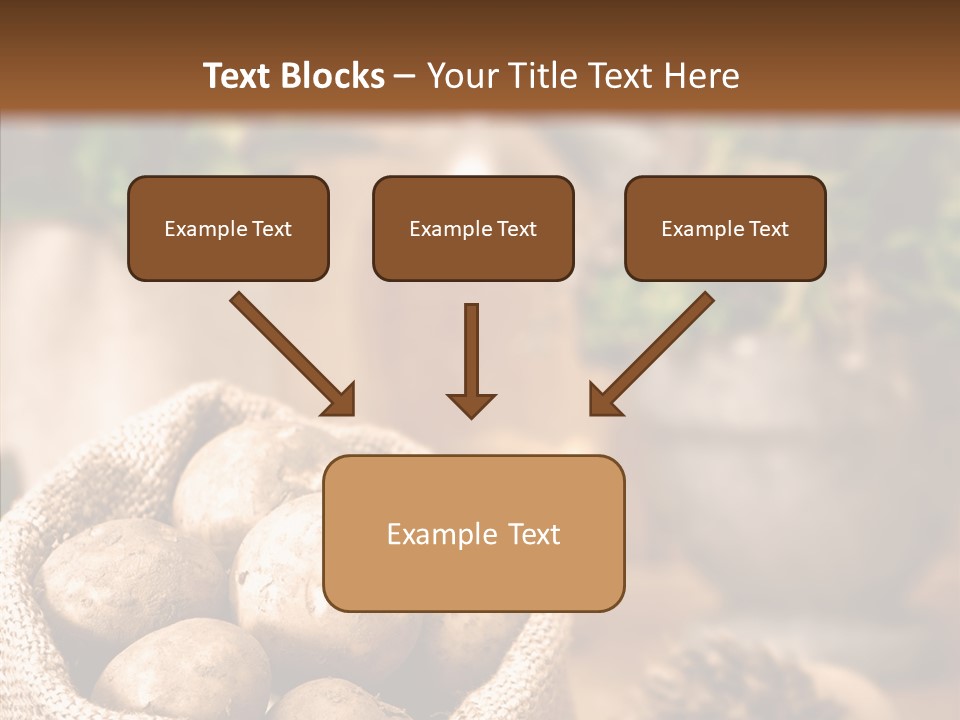 Text Blocks – Your Title Text Here

Example Text

Example Text

Example Text

Example Text